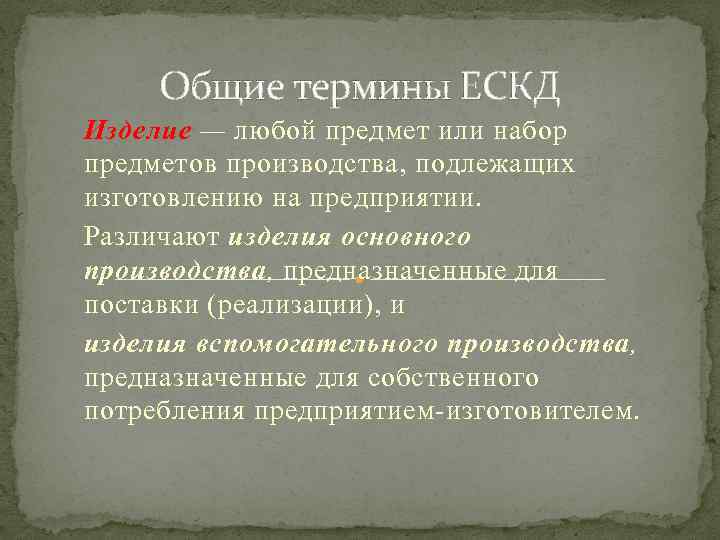 Общие термины ЕСКД

Изделие — любой предмет или набор предметов производства, подлежащих изготовлению на предприятии.

Различают изделия основного производства, предназначенные для поставки (реализации), и

изделия вспомогательного производства, предназначенные для собственного потребления предприятием-изготовителем.